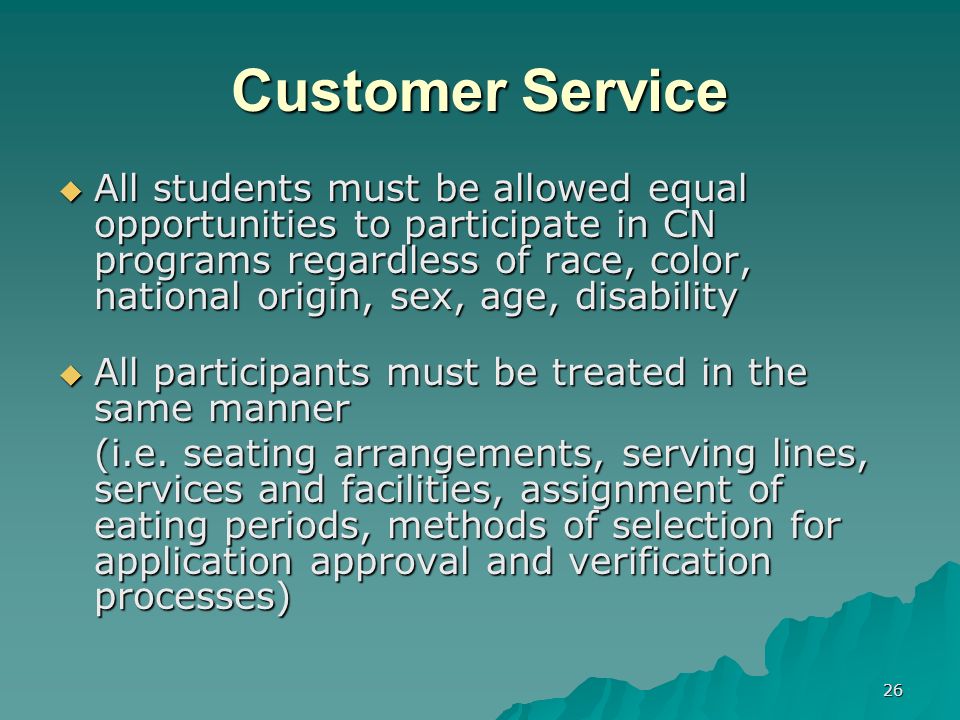 Customer Service

◆ All students must be allowed equal opportunities to participate in CN programs regardless of race, color, national origin, sex, age, disability

◆ All participants must be treated in the same manner

(i.e. seating arrangements, serving lines, services and facilities, assignment of eating periods, methods of selection for application approval and verification processes)

26